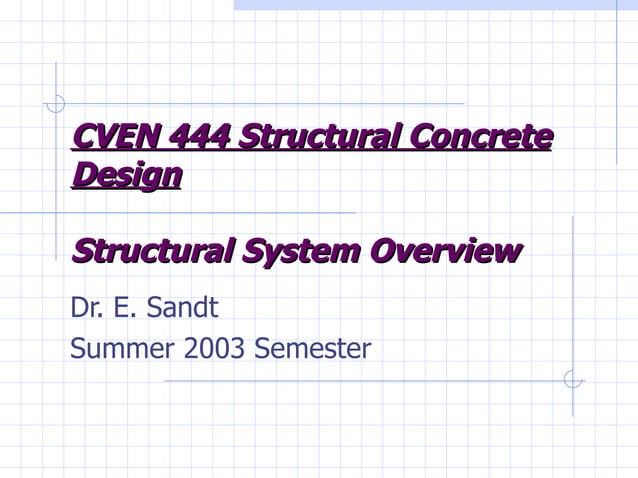 CVEN 444 Structural Concrete Design

Structural System Overview

Dr. E. Sandt
Summer 2003 Semester